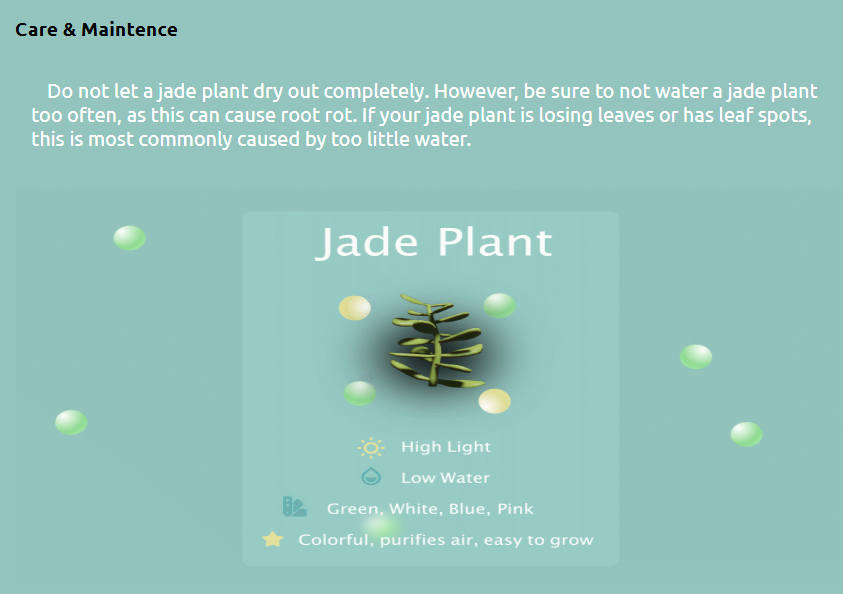 Care & Maintence

Do not let a jade plant dry out completely. However, be sure to not water a jade plant too often, as this can cause root rot. If your jade plant is losing leaves or has leaf spots, this is most commonly caused by too little water.

Jade Plant

High Light

Low Water

Green, White, Blue, Pink

Colorful, purifies air, easy to grow